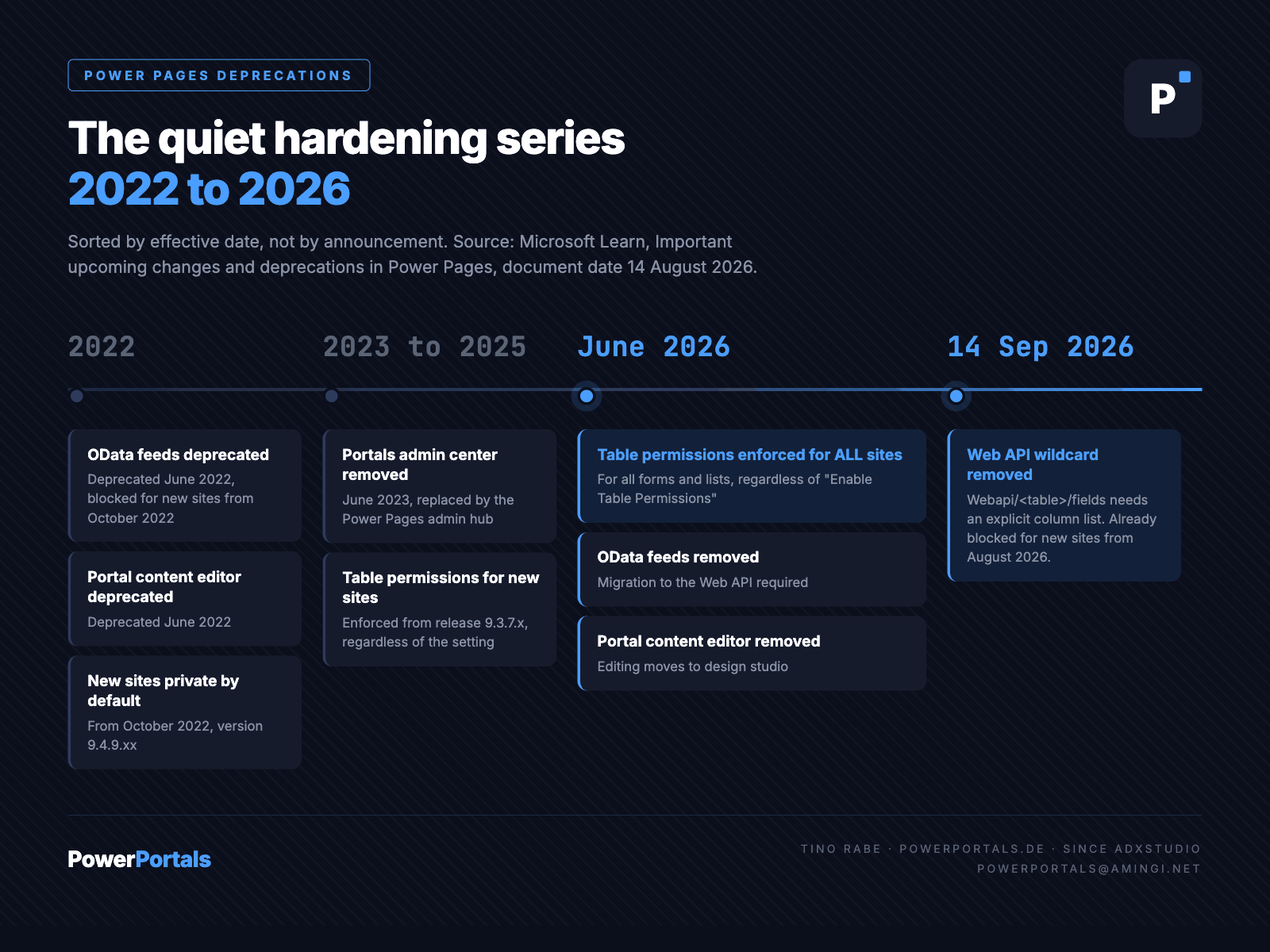 POWER PAGES DEPRECATIONS

P

The quiet hardening series
2022 to 2026

Sorted by effective date, not by announcement. Source: Microsoft Learn, Important upcoming changes and deprecations in Power Pages, document date 14 August 2026.

2022

OData feeds deprecated
Deprecated June 2022, blocked for new sites from October 2022

Portal content editor deprecated
Deprecated June 2022

New sites private by default
From October 2022, version 9.4.9.xx

2023 to 2025

Portals admin center removed
June 2023, replaced by the Power Pages admin hub

Table permissions for new sites
Enforced from release 9.3.7.x, regardless of the setting

June 2026

Table permissions enforced for ALL sites
For all forms and lists, regardless of "Enable Table Permissions"

OData feeds removed
Migration to the Web API required

Portal content editor removed
Editing moves to design studio

14 Sep 2026

Web API wildcard removed
Webapi/<table>/fields needs an explicit column list. Already blocked for new sites from August 2026.

PowerPortals

TINO RABE · POWERPORTALS.DE · SINCE ADXSTUDIO
POWERPORTALS@AMINGI.NET